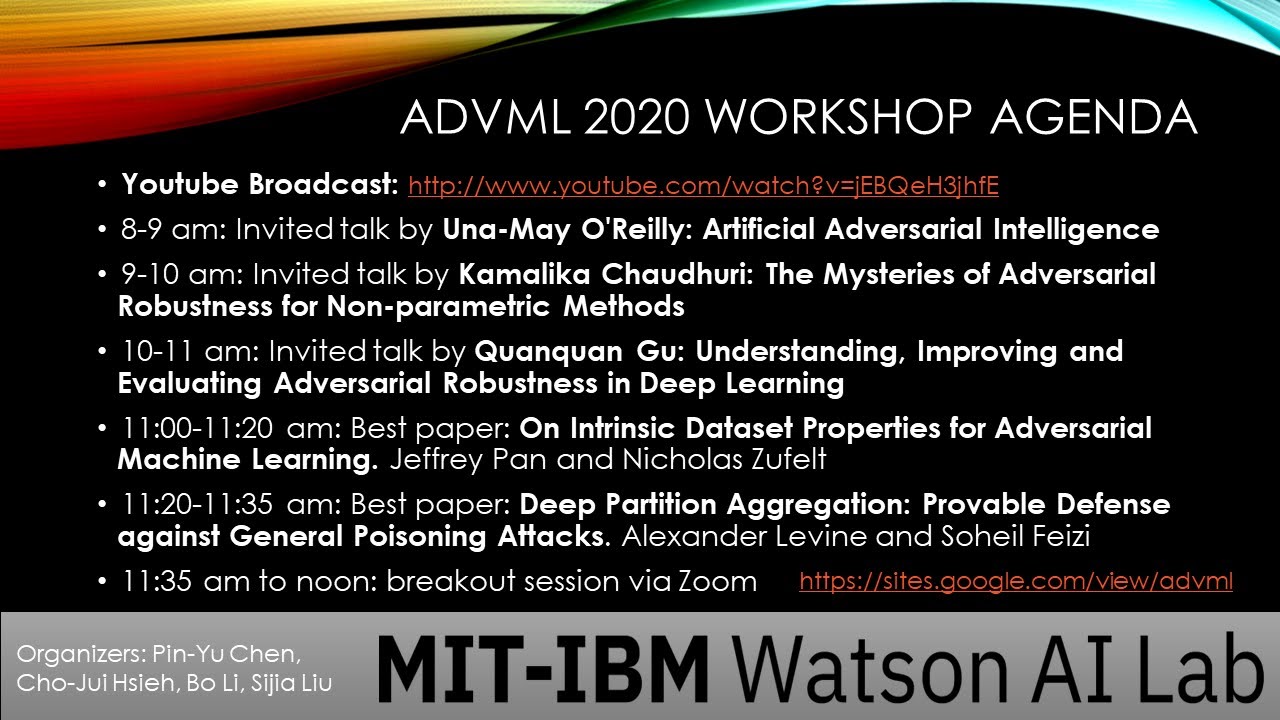 ADVML 2020 WORKSHOP AGENDA

• Youtube Broadcast: http://www.youtube.com/watch?v=jEBQeH3jhfE

• 8-9 am: Invited talk by Una-May O'Reilly: Artificial Adversarial Intelligence

• 9-10 am: Invited talk by Kamalika Chaudhuri: The Mysteries of Adversarial Robustness for Non-parametric Methods

• 10-11 am: Invited talk by Quanquan Gu: Understanding, Improving and Evaluating Adversarial Robustness in Deep Learning

• 11:00-11:20 am: Best paper: On Intrinsic Dataset Properties for Adversarial Machine Learning. Jeffrey Pan and Nicholas Zufelt

• 11:20-11:35 am: Best paper: Deep Partition Aggregation: Provable Defense against General Poisoning Attacks. Alexander Levine and Soheil Feizi

• 11:35 am to noon: breakout session via Zoom https://sites.google.com/view/advml

Organizers: Pin-Yu Chen, Cho-Jui Hsieh, Bo Li, Sijia Liu

MIT-IBM Watson AI Lab